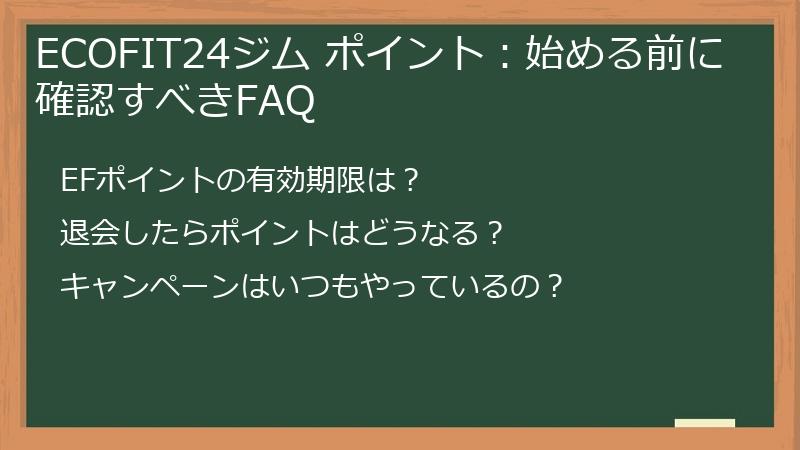 ECOFIT24ジム ポイント：始める前に確認すべきFAQ

EFポイントの有効期限は？

退会したらポイントはどうなる？

キャンペーンはいつもやっているの？